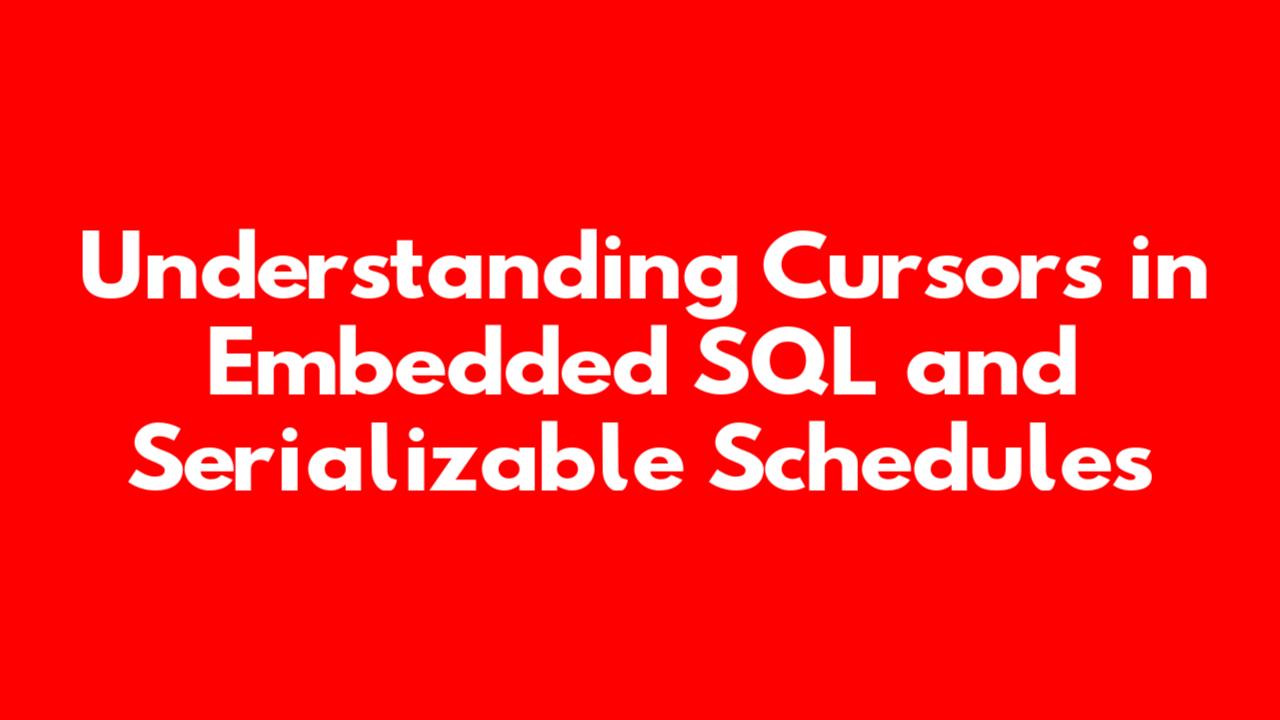 Understanding Cursors in Embedded SQL and Serializable Schedules